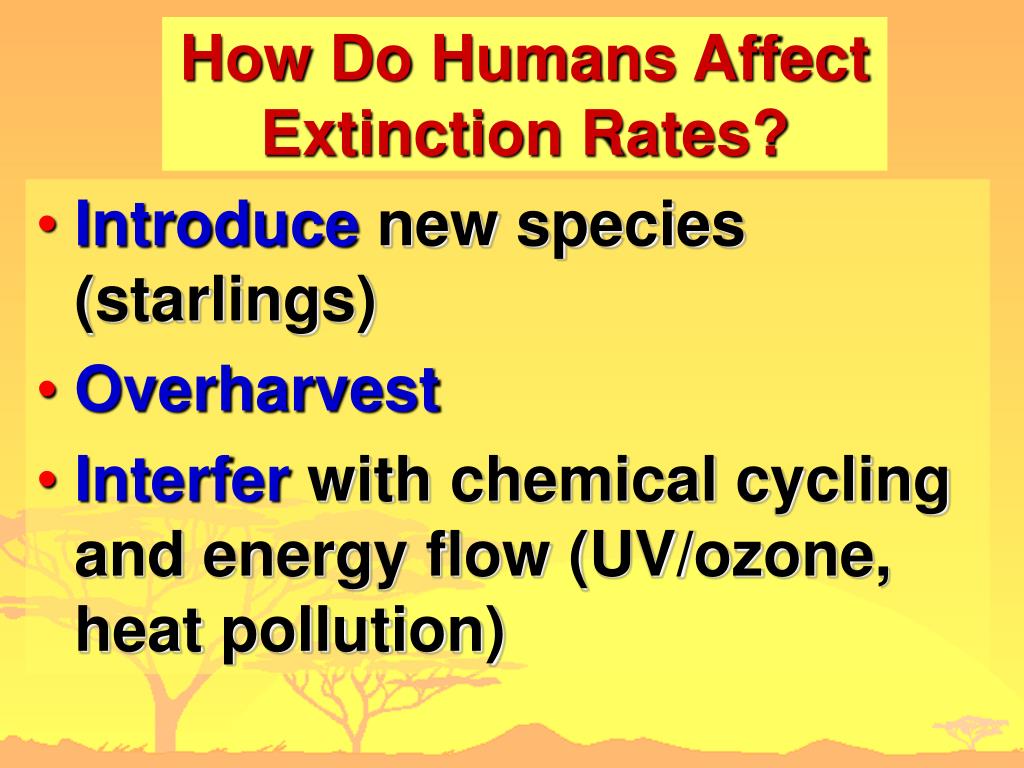 How Do Humans Affect Extinction Rates?

• Introduce new species (starlings)
• Overharvest
• Interfer with chemical cycling and energy flow (UV/ozone, heat pollution)